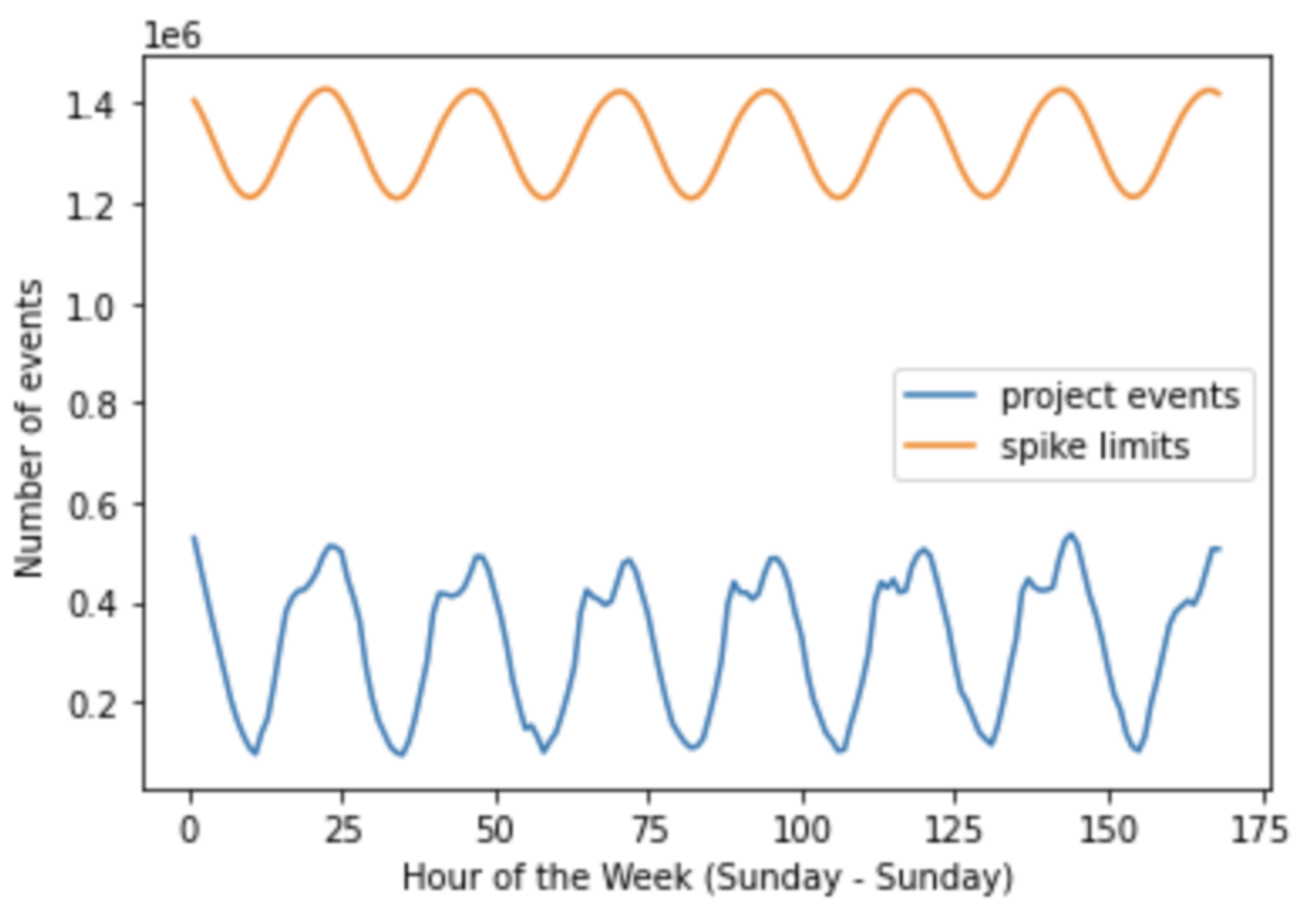 1e6
1.4
1.2
1.0
0.8
0.6
0.4
0.2
Number of events
project events
spike limits
0
25
50
75
100
125
150
175
Hour of the Week (Sunday - Sunday)